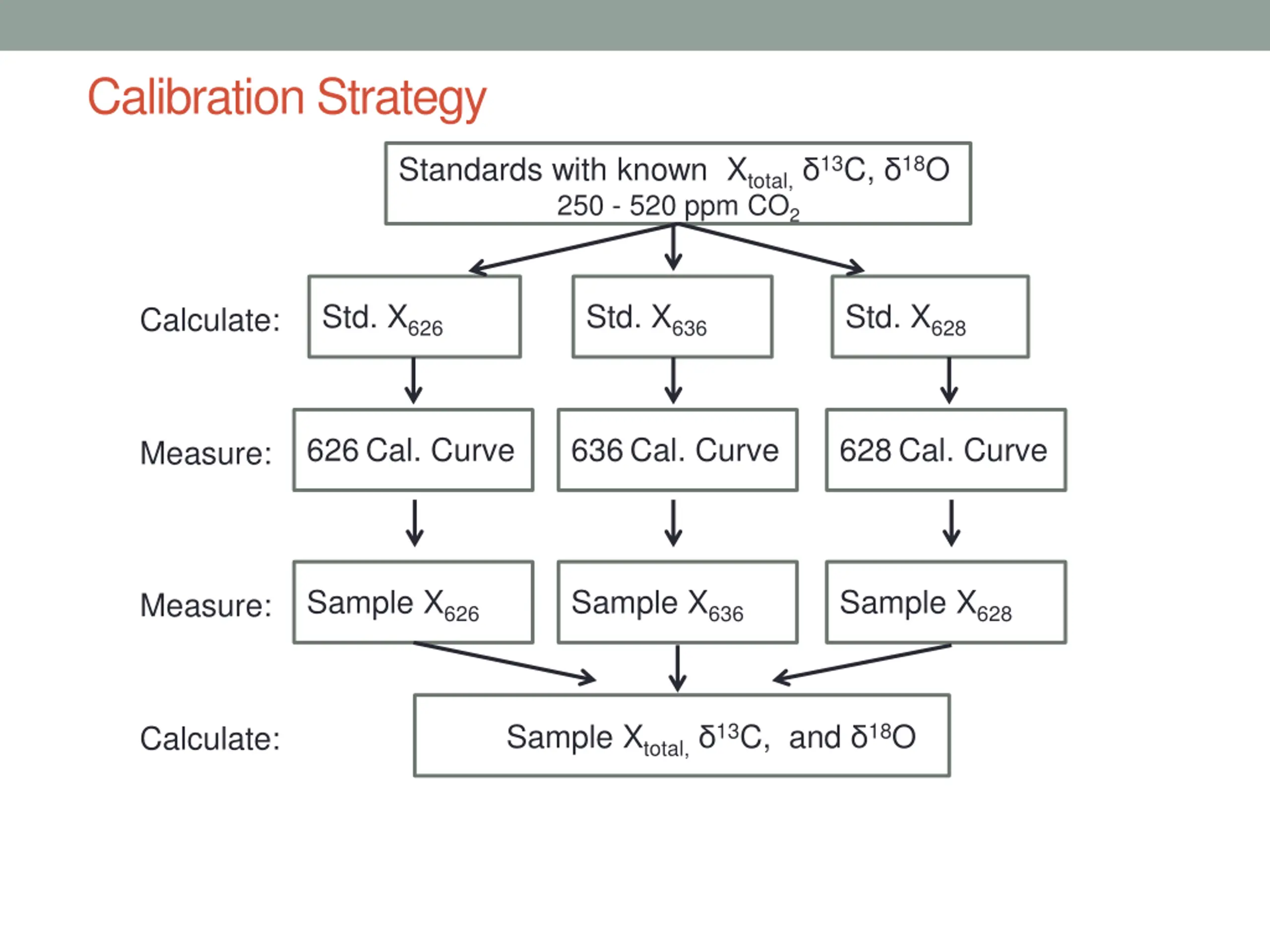 Calibration Strategy

Standards with known $X_{total,}$ $\delta^{13}C$, $\delta^{18}O$
250 - 520 ppm $CO_2$

Calculate:

Std. $X_{626}$

Std. $X_{636}$

Std. $X_{628}$

Measure:

626 Cal. Curve

636 Cal. Curve

628 Cal. Curve

Measure:

Sample $X_{626}$

Sample $X_{636}$

Sample $X_{628}$

Calculate:

Sample $X_{total,}$ $\delta^{13}C$, and $\delta^{18}O$